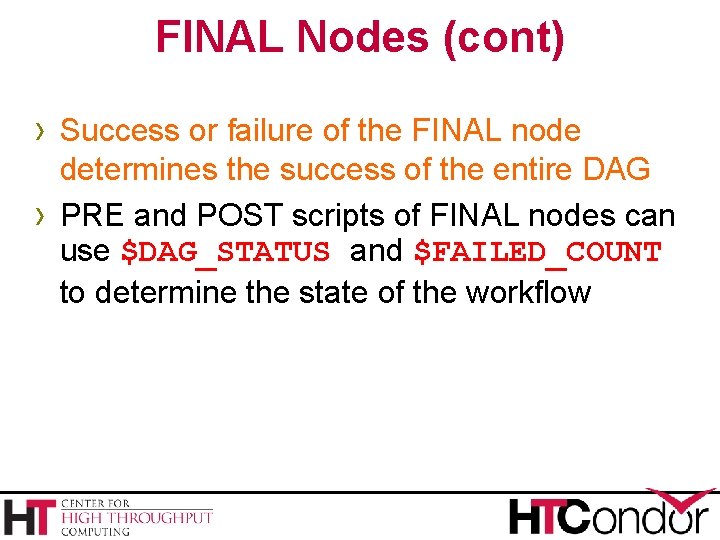 FINAL Nodes (cont)

› Success or failure of the FINAL node determines the success of the entire DAG

› PRE and POST scripts of FINAL nodes can use \$DAG_STATUS and \$FAILED_COUNT to determine the state of the workflow

HT CENTER FOR HIGH THROUGHPUT COMPUTING

HTCondor